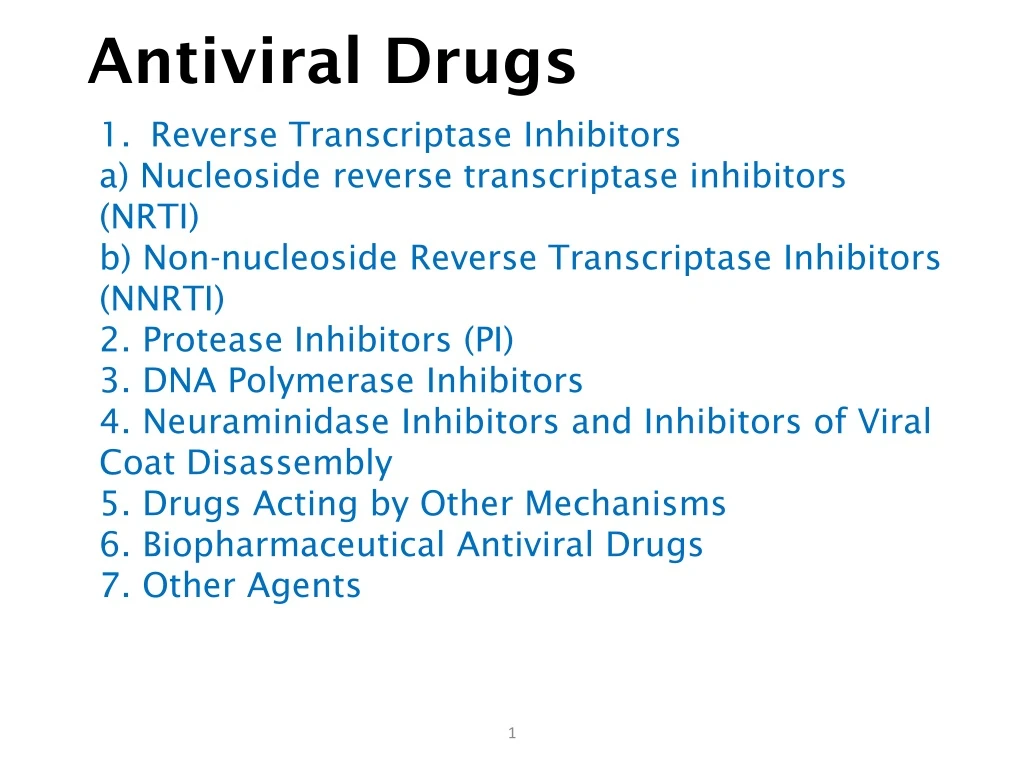 Antiviral Drugs

1. Reverse Transcriptase Inhibitors
a) Nucleoside reverse transcriptase inhibitors (NRTI)
b) Non-nucleoside Reverse Transcriptase Inhibitors (NNRTI)
2. Protease Inhibitors (PI)
3. DNA Polymerase Inhibitors
4. Neuraminidase Inhibitors and Inhibitors of Viral Coat Disassembly
5. Drugs Acting by Other Mechanisms
6. Biopharmaceutical Antiviral Drugs
7. Other Agents

1